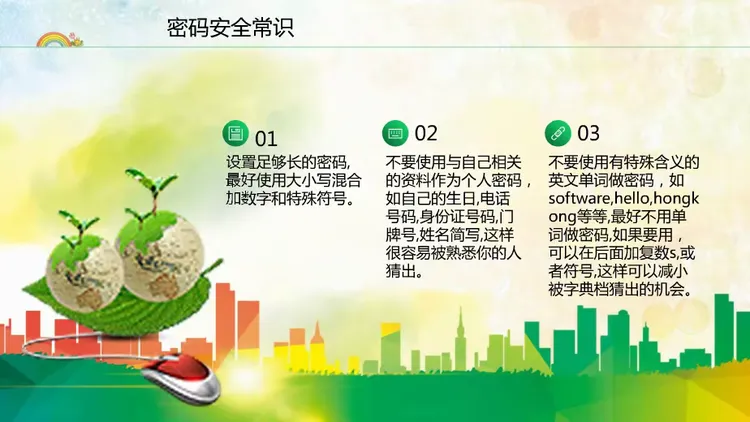 密码安全常识

01
设置足够长的密码,最好使用大小写混合加数字和特殊符号。

02
不要使用与自己相关的资料作为个人密码，如自己的生日,电话号码,身份证号码,门牌号,姓名简写,这样很容易被熟悉你的人猜出。

03
不要使用有特殊含义的英文单词做密码，如software,hello,hongkong等等,最好不用单词做密码,如果要用，可以在后面加复数s,或者符号,这样可以减小被字典档猜出的机会。